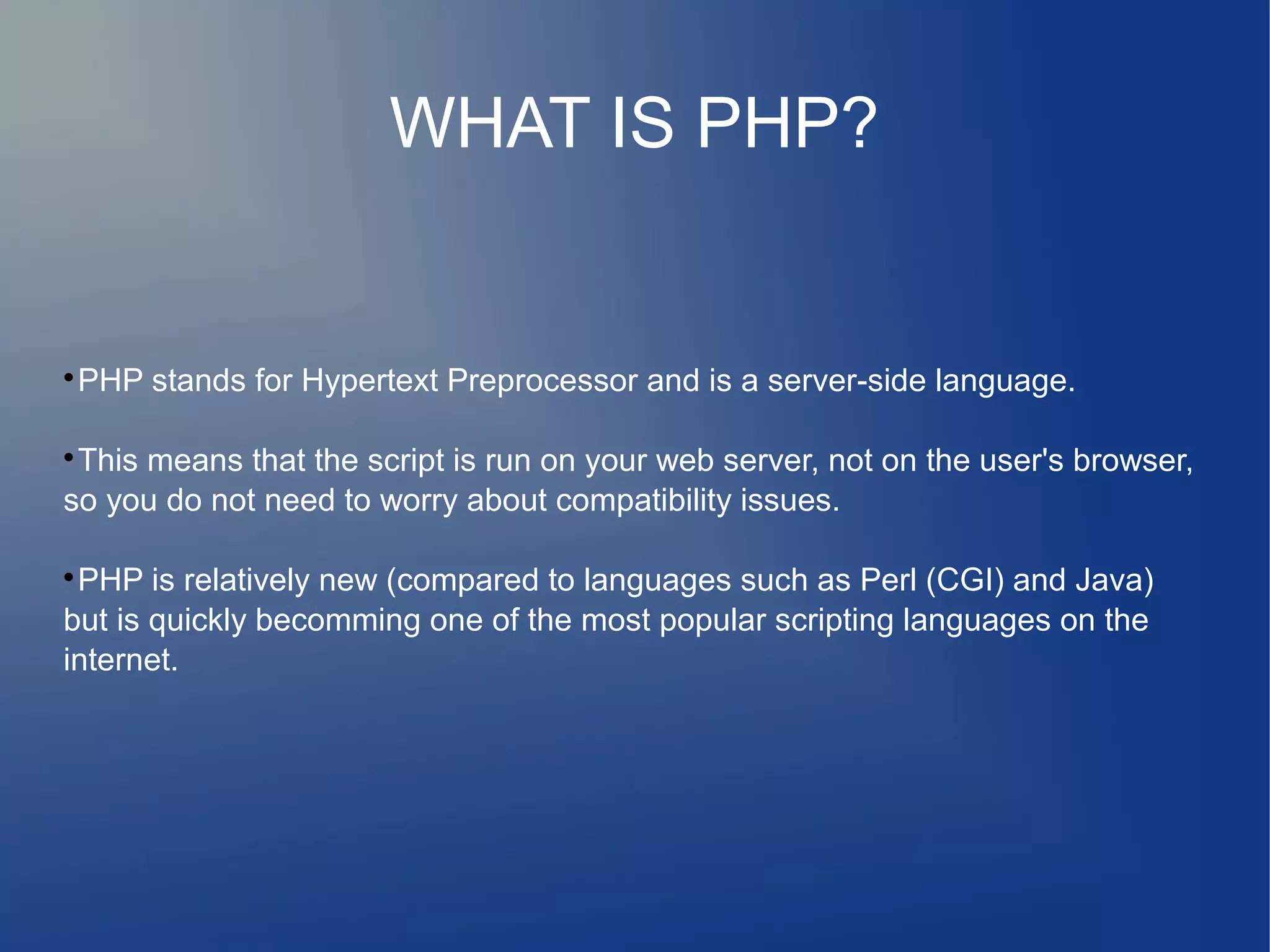 WHAT IS PHP?

•PHP stands for Hypertext Preprocessor and is a server-side language.

•This means that the script is run on your web server, not on the user's browser, so you do not need to worry about compatibility issues.

•PHP is relatively new (compared to languages such as Perl (CGI) and Java) but is quickly becomming one of the most popular scripting languages on the internet.